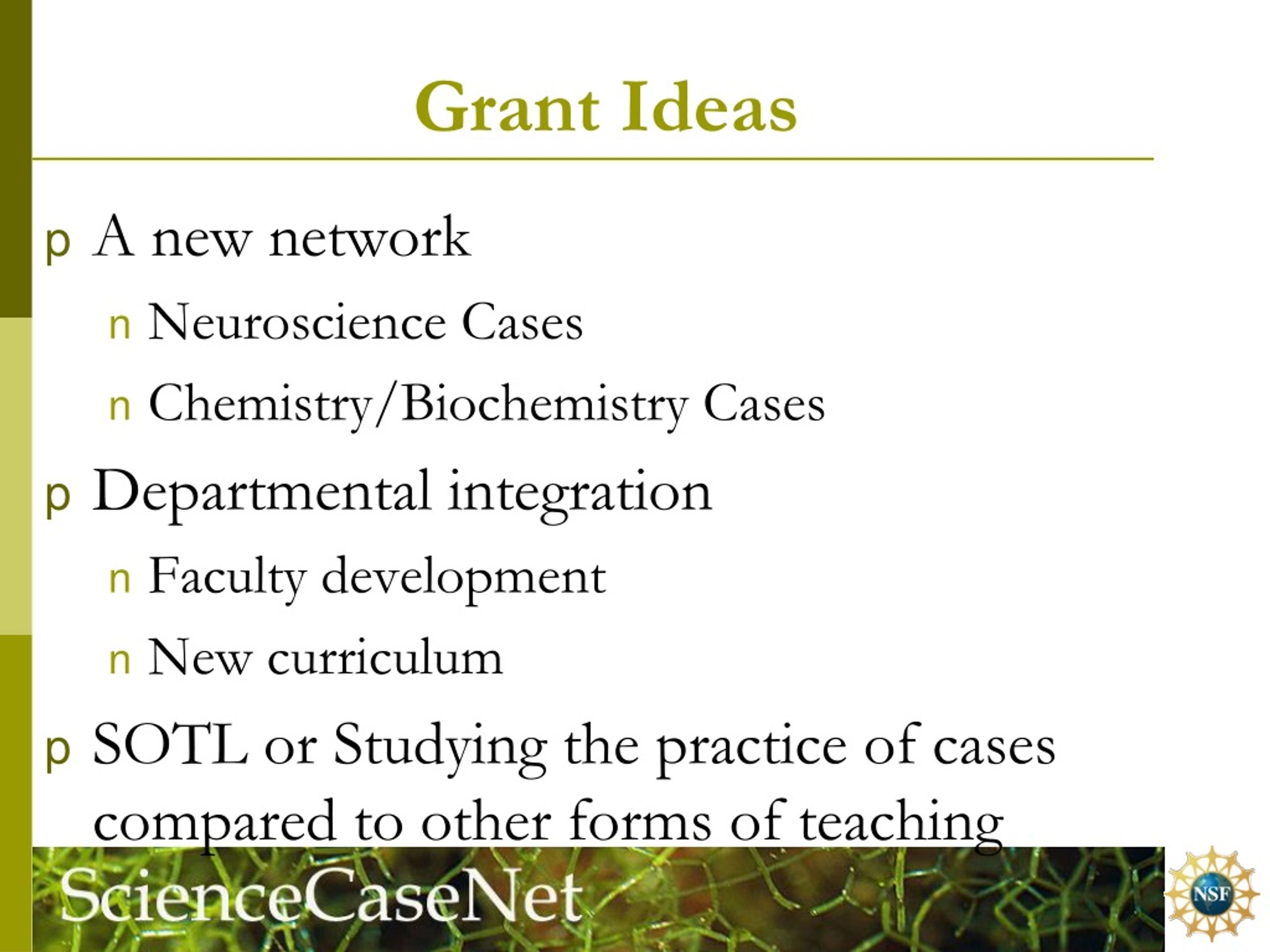 Grant Ideas

p A new network

n Neuroscience Cases

n Chemistry/Biochemistry Cases

p Departmental integration

n Faculty development

n New curriculum

p SOTL or Studying the practice of cases compared to other forms of teaching

ScienceCaseNet

NSF